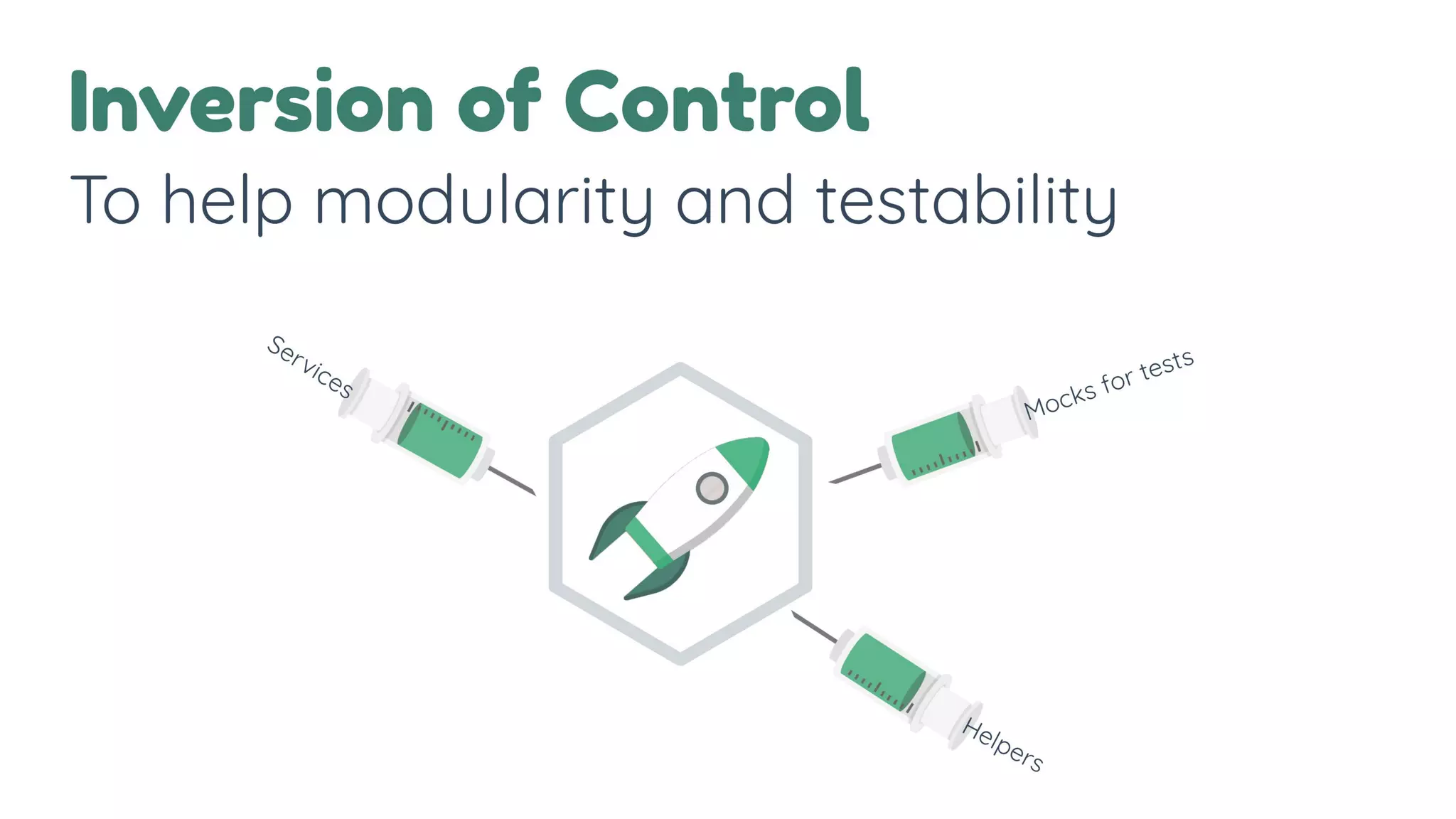 Inversion of Control

To help modularity and testability

Services

Mocks for tests

Helpers